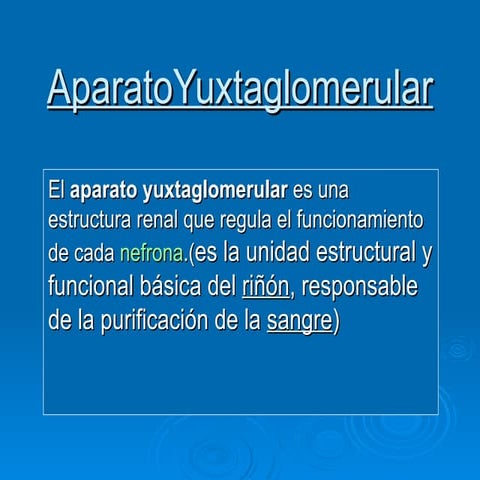 AparatoYuxtaglomerular

El aparato yuxtaglomerular es una estructura renal que regula el funcionamiento de cada nefrona.(es la unidad estructural y funcional básica del riñón, responsable de la purificación de la sangre)